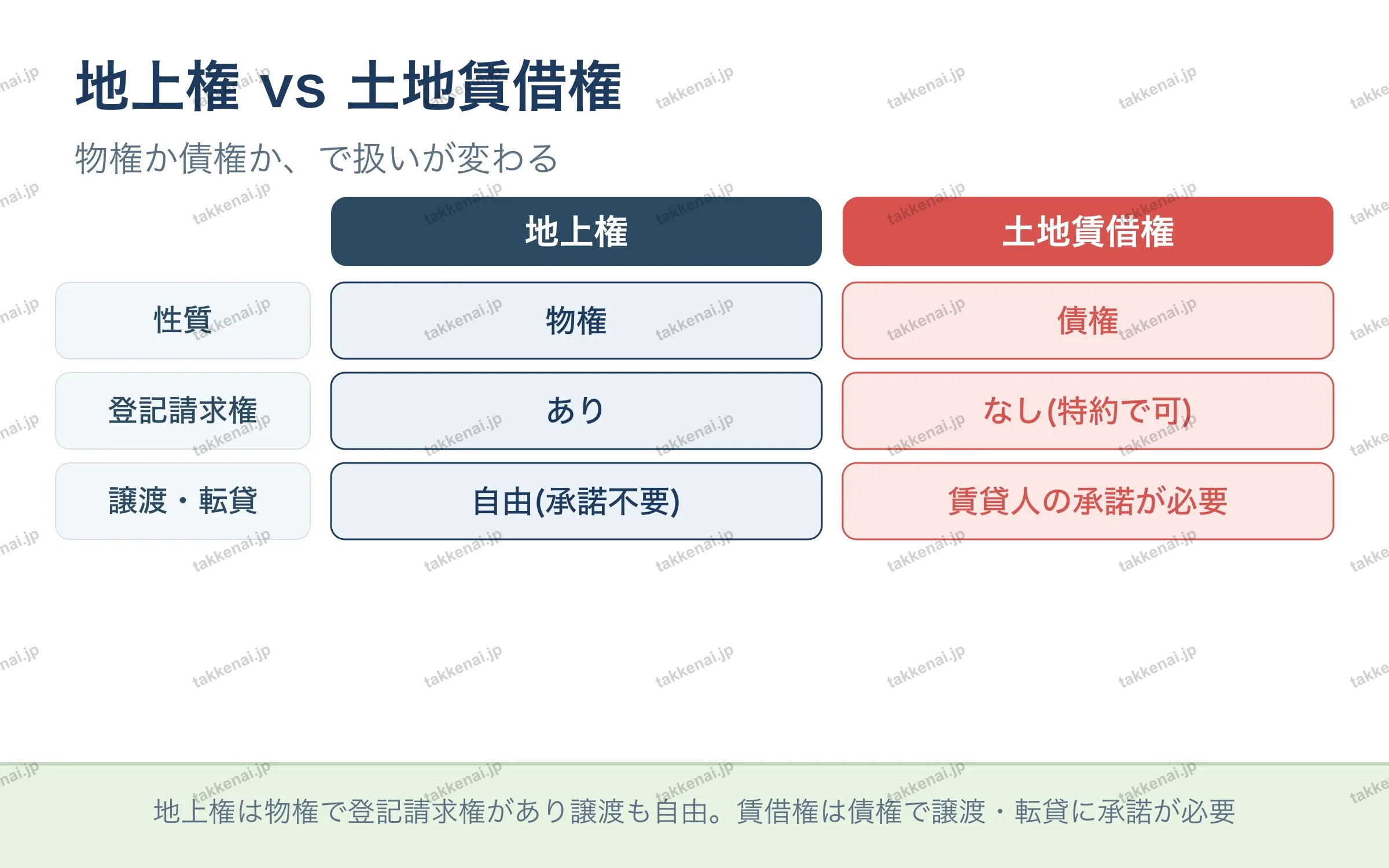 地上権 vs 土地賃借権

物権か債権か、で扱いが変わる

| | 地上権 | 土地賃借権 |
|---|---|---|
| 性質 | 物権 | 債権 |
| 登記請求権 | あり | なし(特約で可) |
| 譲渡・転貸 | 自由(承諾不要) | 賃貸人の承諾が必要 |

地上権は物権で登記請求権があり譲渡も自由。賃借権は債権で譲渡・転貸に承諾が必要

takkenai.jp